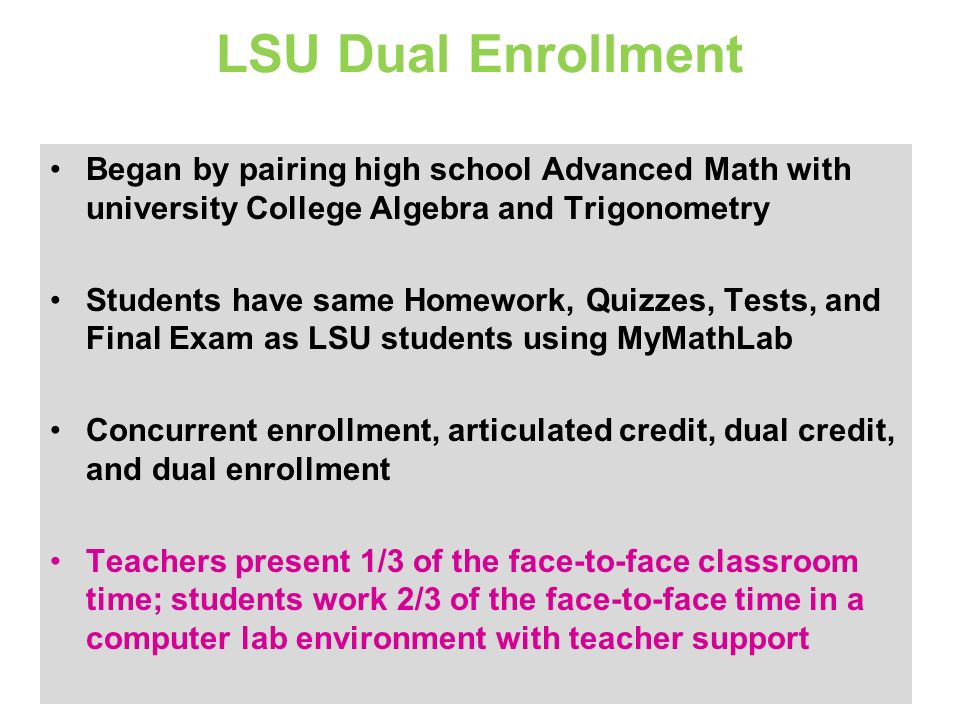 LSU Dual Enrollment

• Began by pairing high school Advanced Math with university College Algebra and Trigonometry

• Students have same Homework, Quizzes, Tests, and Final Exam as LSU students using MyMathLab

• Concurrent enrollment, articulated credit, dual credit, and dual enrollment

• Teachers present 1/3 of the face-to-face classroom time; students work 2/3 of the face-to-face time in a computer lab environment with teacher support